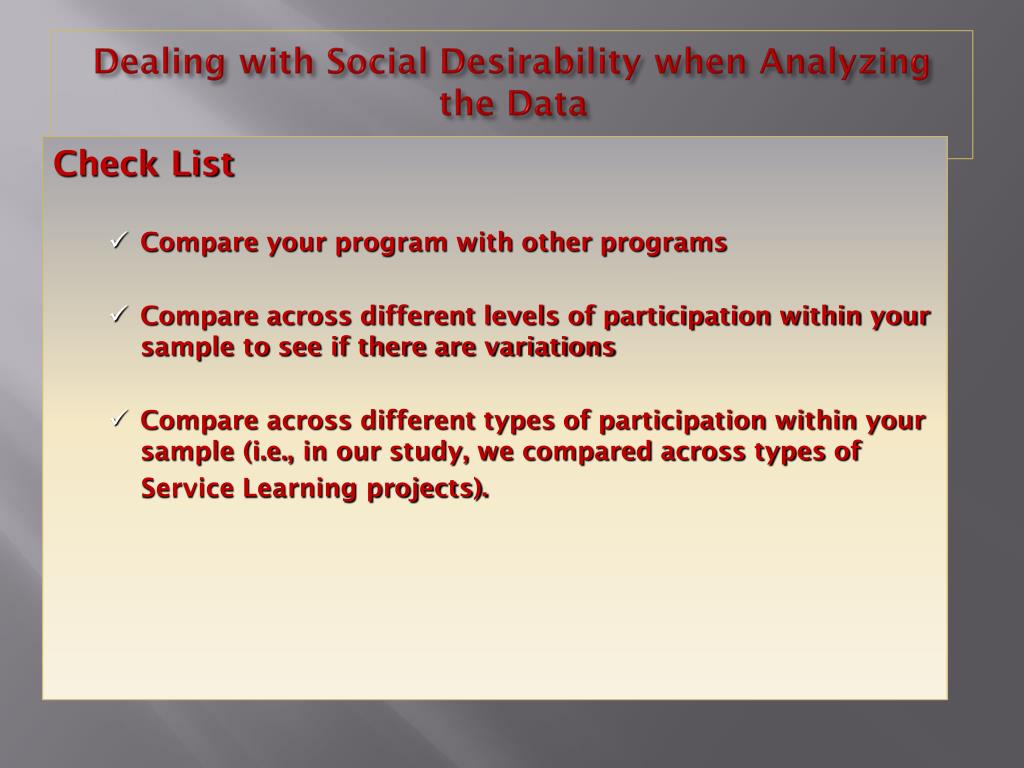 Dealing with Social Desirability when Analyzing the Data

Check List

✓ Compare your program with other programs

✓ Compare across different levels of participation within your sample to see if there are variations

✓ Compare across different types of participation within your sample (i.e., in our study, we compared across types of Service Learning projects).